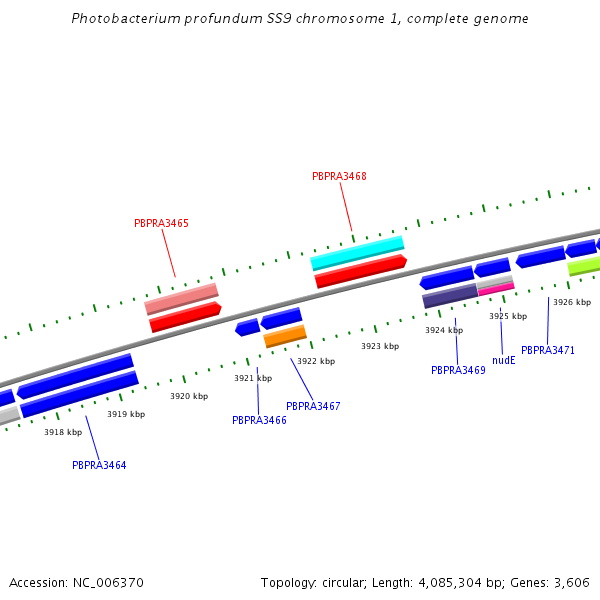 Photobacterium profundum SS9 chromosome 1, complete genome

PBPRA3468

PBPRA3465

3926 kbp

3925 kbp

3924 kbp

3923 kbp

3922 kbp

3921 kbp

3920 kbp

3919 kbp

3918 kbp

PBPRA3471

nudE

PBPRA3469

PBPRA3467

PBPRA3466

PBPRA3464

Accession: NC_006370

Topology: circular; Length: 4,085,304 bp; Genes: 3,606